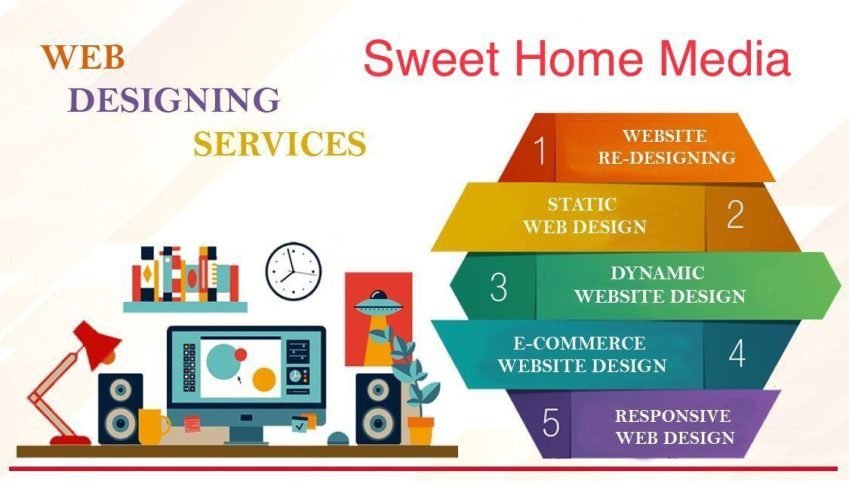 WEB
DESIGNING
SERVICES

Sweet Home Media

1 WEBSITE RE-DESIGNING

STATIC WEB DESIGN 2

3 DYNAMIC WEBSITE DESIGN

E-COMMERCE WEBSITE DESIGN 4

5 RESPONSIVE WEB DESIGN